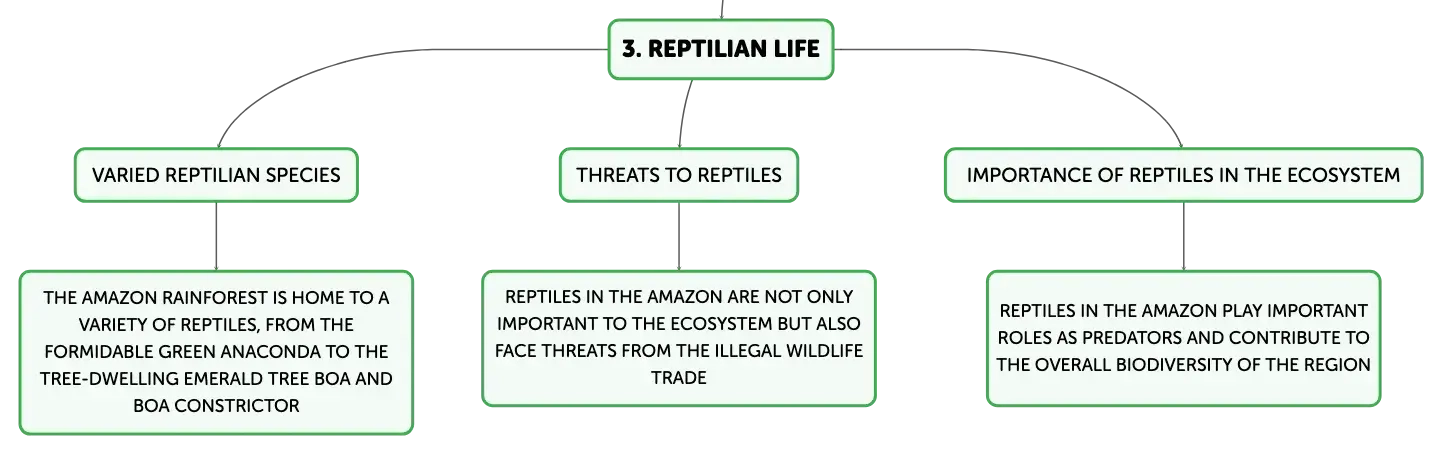 3. REPTILIAN LIFE

VARIED REPTILIAN SPECIES

THE AMAZON RAINFOREST IS HOME TO A VARIETY OF REPTILES, FROM THE FORMIDABLE GREEN ANACONDA TO THE TREE-DWELLING EMERALD TREE BOA AND BOA CONSTRICTOR

THREATS TO REPTILES

REPTILES IN THE AMAZON ARE NOT ONLY IMPORTANT TO THE ECOSYSTEM BUT ALSO FACE THREATS FROM THE ILLEGAL WILDLIFE TRADE

IMPORTANCE OF REPTILES IN THE ECOSYSTEM

REPTILES IN THE AMAZON PLAY IMPORTANT ROLES AS PREDATORS AND CONTRIBUTE TO THE OVERALL BIODIVERSITY OF THE REGION